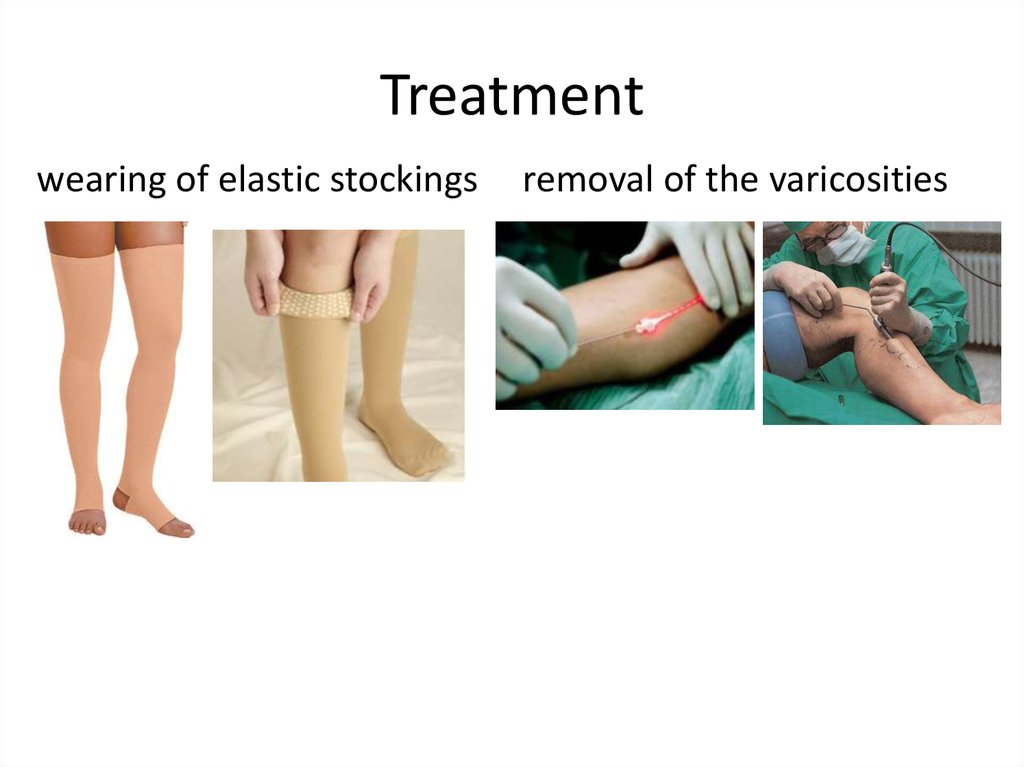 Treatment

wearing of elastic stockings

removal of the varicosities